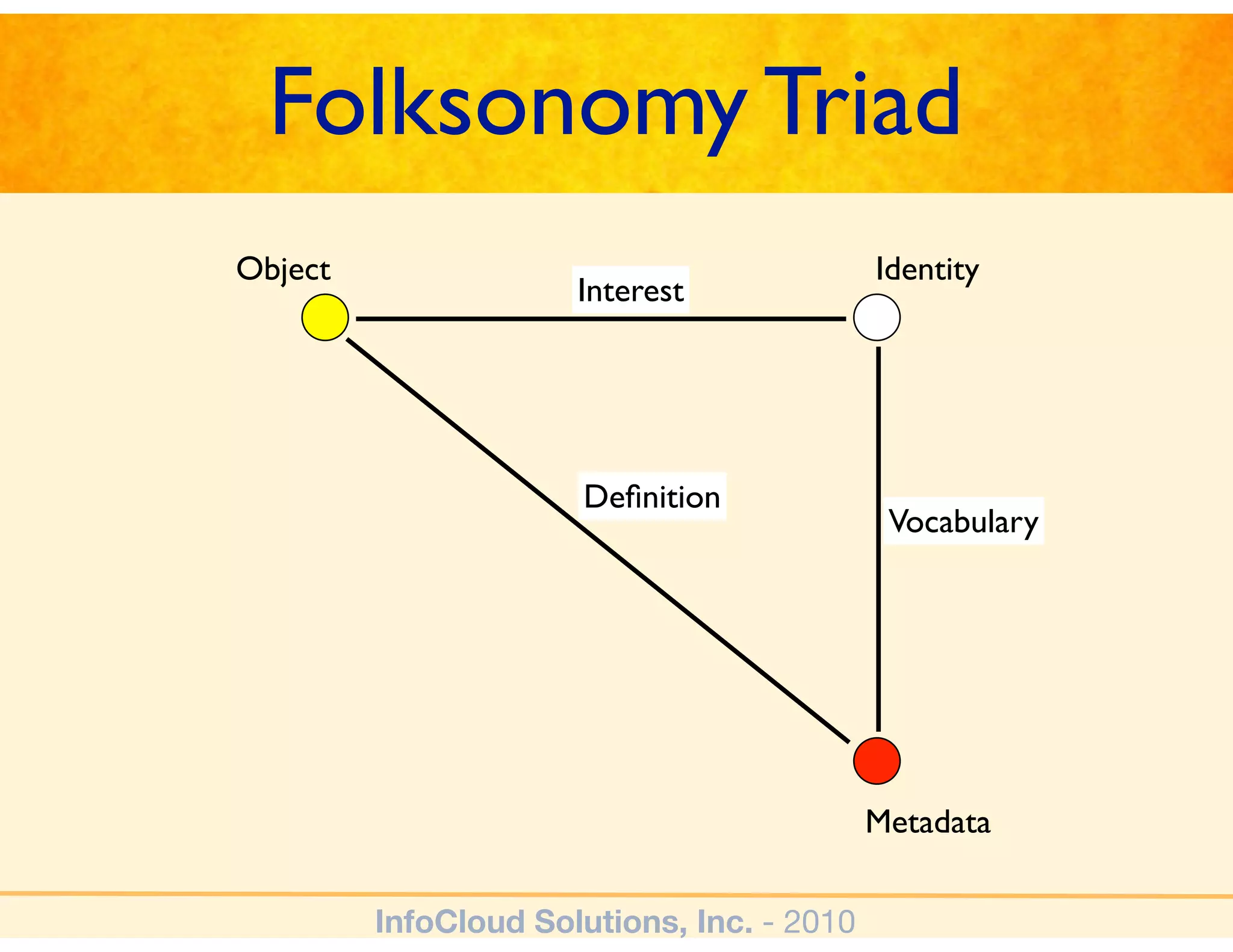 Folksonomy Triad

Object

Interest

Identity

Definition

Vocabulary

Metadata

InfoCloud Solutions, Inc. - 2010